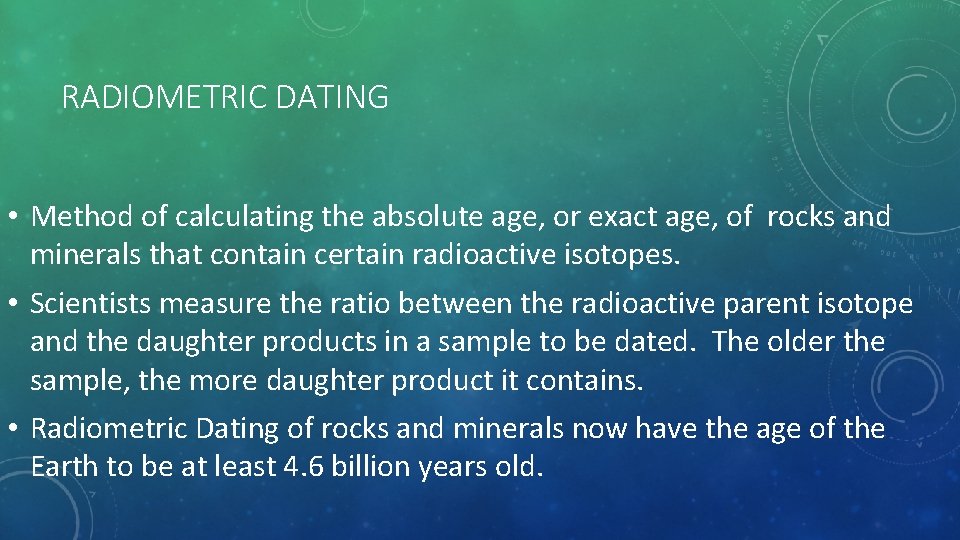 RADIOMETRIC DATING

• Method of calculating the absolute age, or exact age, of rocks and minerals that contain certain radioactive isotopes.

• Scientists measure the ratio between the radioactive parent isotope and the daughter products in a sample to be dated. The older the sample, the more daughter product it contains.

• Radiometric Dating of rocks and minerals now have the age of the Earth to be at least 4.6 billion years old.